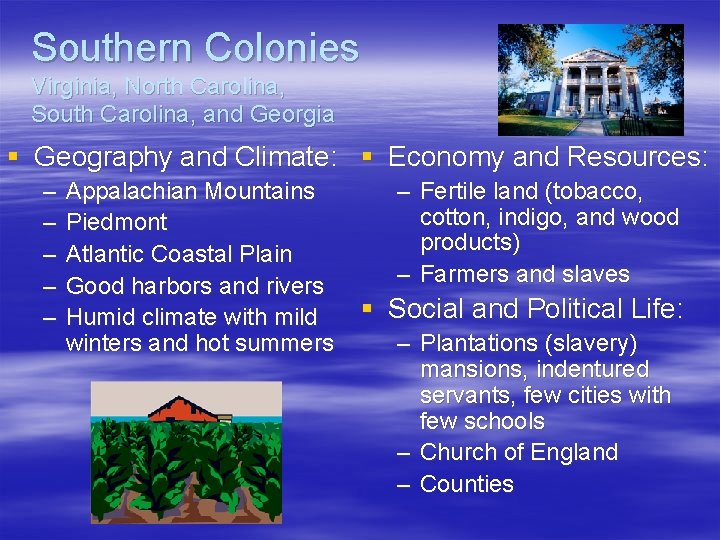 Southern Colonies
Virginia, North Carolina, South Carolina, and Georgia

▪ Geography and Climate:
– Appalachian Mountains
– Piedmont
– Atlantic Coastal Plain
– Good harbors and rivers
– Humid climate with mild winters and hot summers

▪ Economy and Resources:
– Fertile land (tobacco, cotton, indigo, and wood products)
– Farmers and slaves

▪ Social and Political Life:
– Plantations (slavery) mansions, indentured servants, few cities with few schools
– Church of England
– Counties